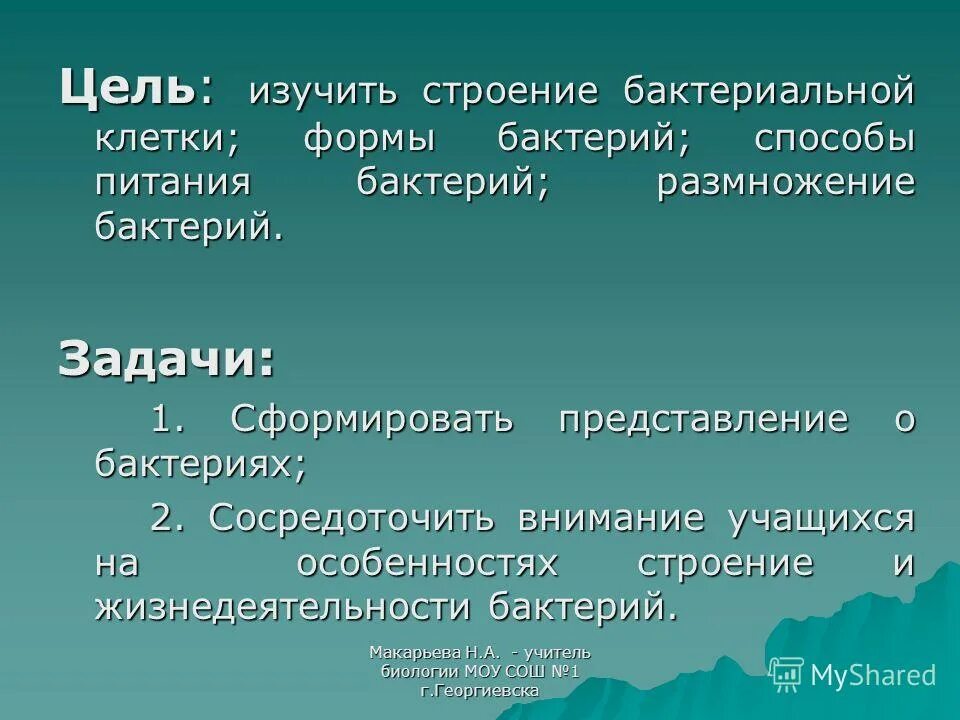 Цель: изучить строение бактериальной клетки; формы бактерий; способы питания бактерий; размножение бактерий.

Задачи:

1. Сформировать представление о бактериях;

2. Сосредоточить внимание учащихся на особенностях строение и жизнедеятельности бактерий.

Макарьева Н.А. - учитель биологии МОУ СОШ №1 г.Георгиевска

MyShared